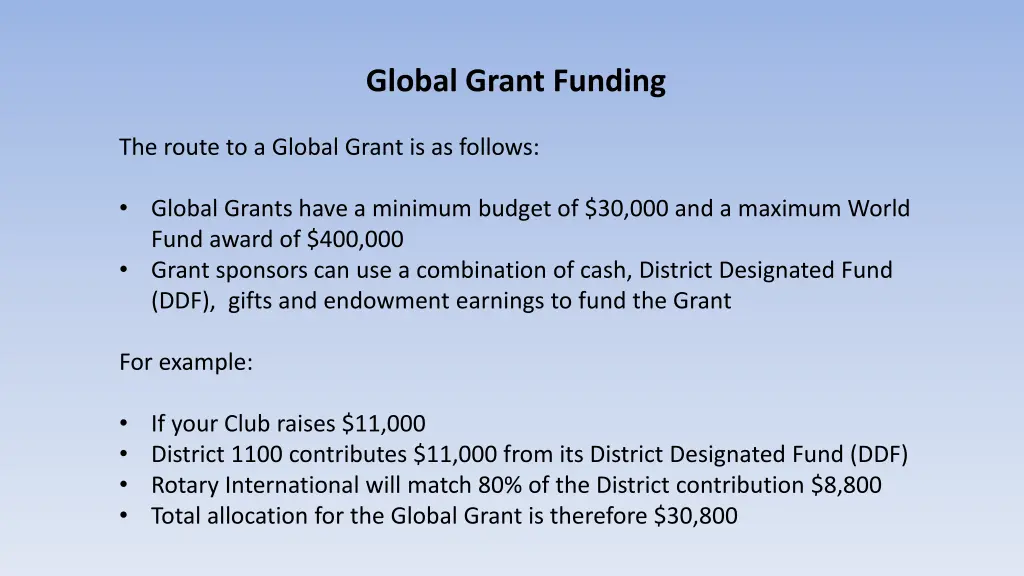 Global Grant Funding

The route to a Global Grant is as follows:

• Global Grants have a minimum budget of \$30,000 and a maximum World Fund award of \$400,000
• Grant sponsors can use a combination of cash, District Designated Fund (DDF), gifts and endowment earnings to fund the Grant

For example:

• If your Club raises \$11,000
• District 1100 contributes \$11,000 from its District Designated Fund (DDF)
• Rotary International will match 80% of the District contribution \$8,800
• Total allocation for the Global Grant is therefore \$30,800